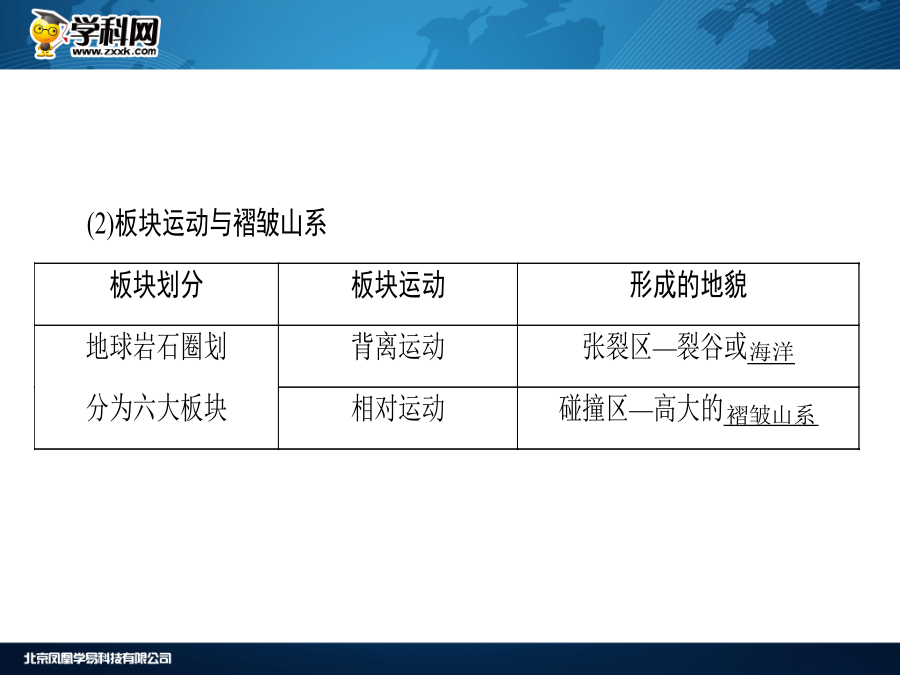 学科网
www.zxxk.com

(2)板块运动与褶皱山系

| 板块划分 | 板块运动 | 形成的地貌 |
|---|---|---|
| 地球岩石圈划分为六大板块 | 背离运动 | 张裂区—裂谷或海洋 |
| | 相对运动 | 碰撞区—高大的褶皱山系 |

北京凤凰学易科技有限公司